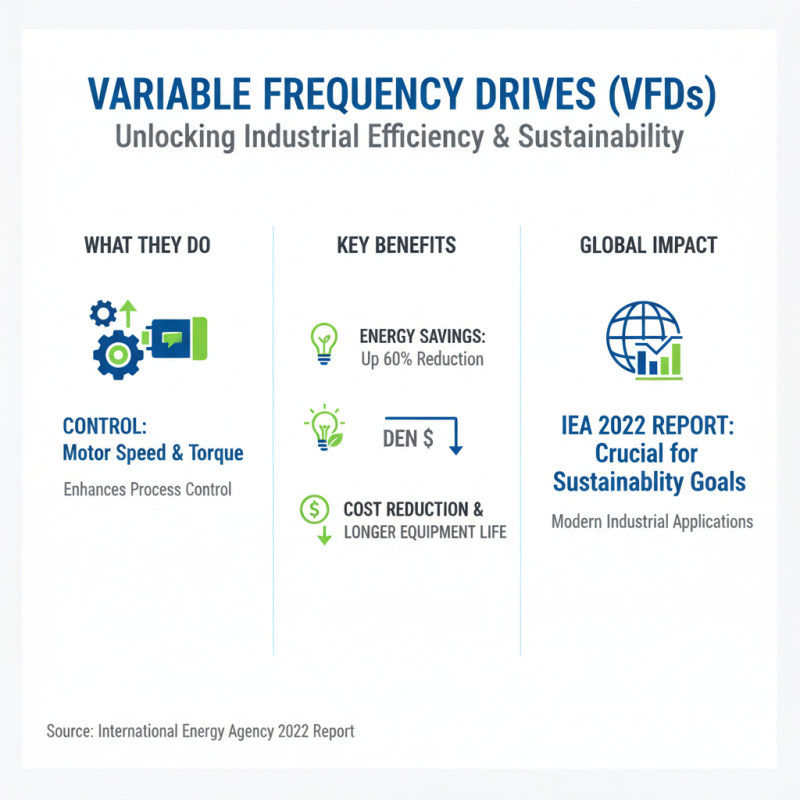 VARIABLE FREQUENCY DRIVES (VFDs)
Unlocking Industrial Efficiency & Sustainability

WHAT THEY DO

CONTROL:
Motor Speed & Torque

Enhances Process Control

KEY BENEFITS

ENERGY SAVINGS:
Up 60% Reduction

DEN $

COST REDUCTION &
LONGER EQUIPMENT LIFE

GLOBAL IMPACT

IEA 2022 REPORT:
Crucial for
Sustainablity Goals

Modern Industrial Applications

Source: International Energy Agency 2022 Report